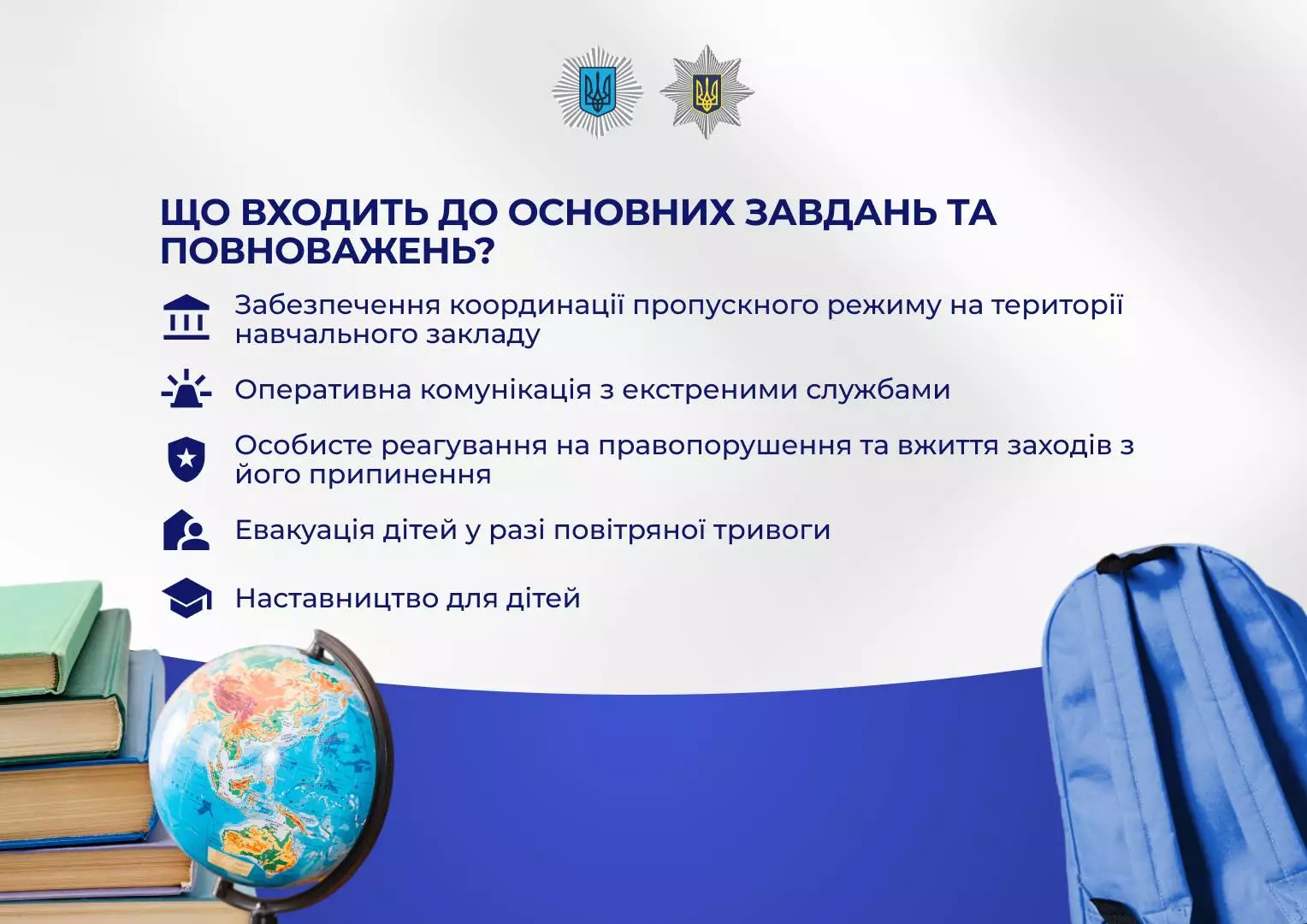 ЩО ВХОДИТЬ ДО ОСНОВНИХ ЗАВДАНЬ ТА ПОВНОВАЖЕНЬ?

Забезпечення координації пропускного режиму на території навчального закладу

Оперативна комунікація з екстреними службами

Особисте реагування на правопорушення та вжиття заходів з його припинення

Евакуація дітей у разі повітряної тривоги

Наставництво для дітей